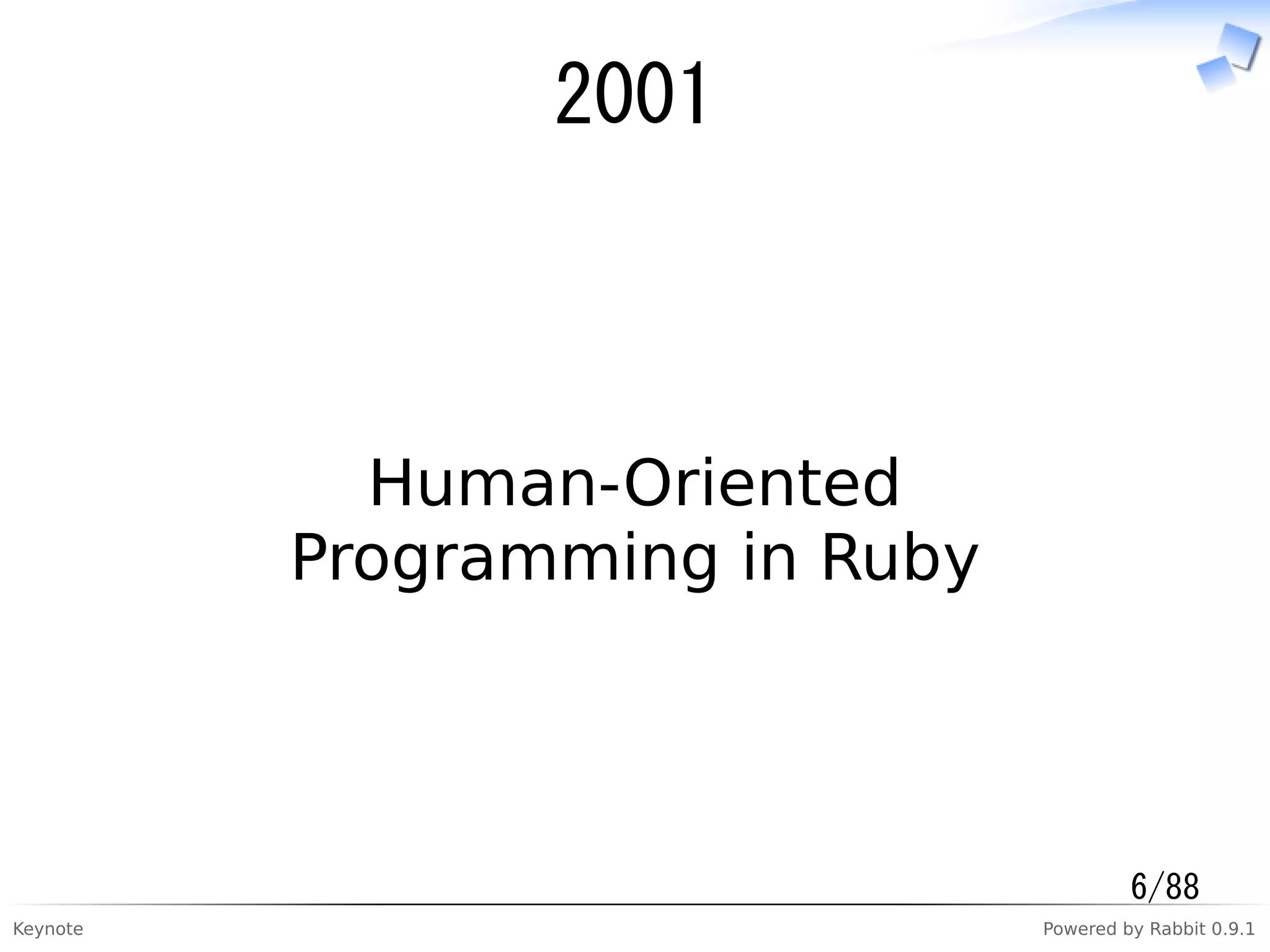 2001

Human-Oriented Programming in Ruby

6/88

Keynote

Powered by Rabbit 0.9.1